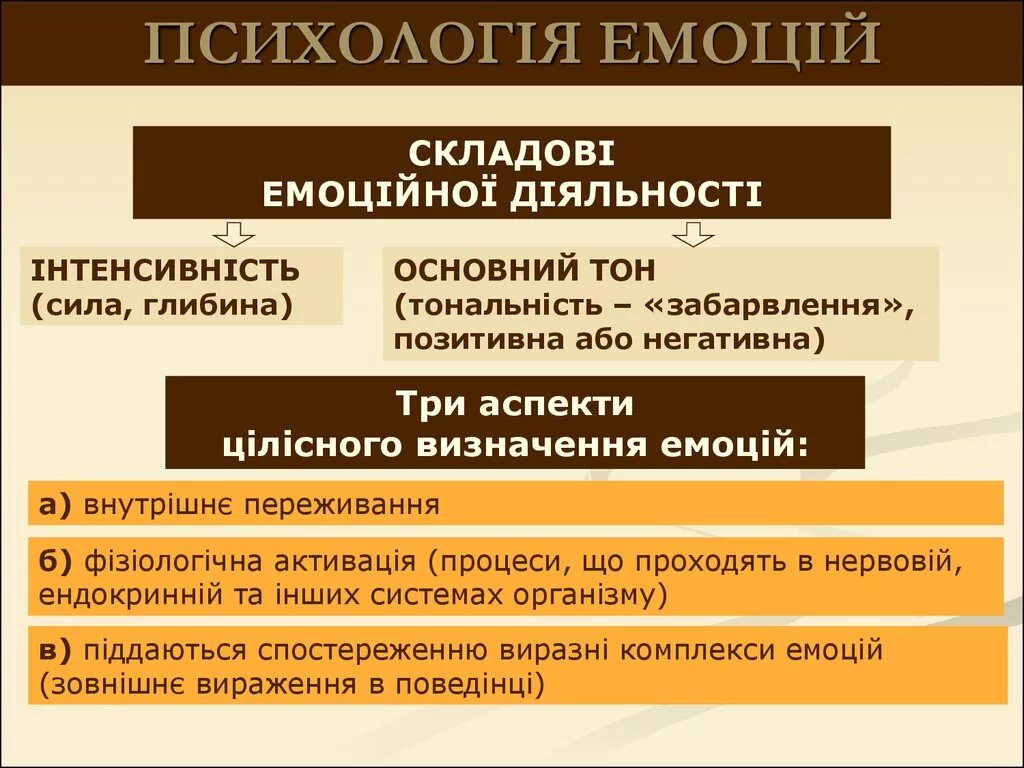 ПСИХОЛОГІЯ ЕМОЦІЙ

СКЛАДОВІ ЕМОЦІЙНОЇ ДІЯЛЬНОСТІ

ІНТЕНСИВНІСТЬ (сила, глибина)

ОСНОВНИЙ ТОН (тональність – «забарвлення», позитивна або негативна)

Три аспекти цілісного визначення емоцій:

а) внутрішнє переживання

б) фізіологічна активація (процеси, що проходять в нервовій, ендокринній та інших системах організму)

в) піддаються спостереженню виразні комплекси емоцій (зовнішнє вираження в поведінці)